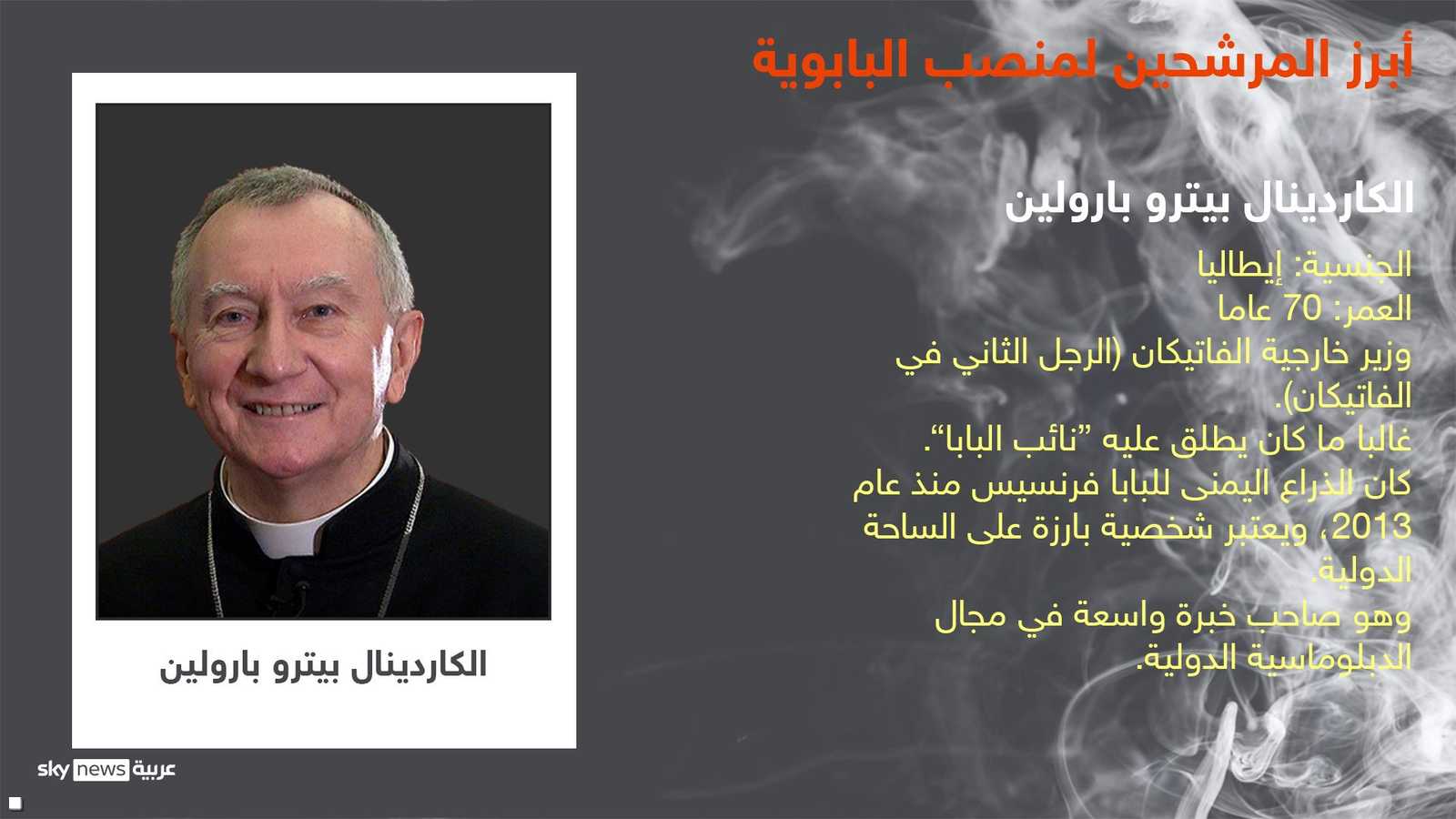 أبرز المرشحين لمنصب البابوية

الكاردينال بيترو بارولين

الجنسية: إيطاليا
العمر: 70 عاما
وزير خارجية الفاتيكان (الرجل الثاني في الفاتيكان).
غالبا ما كان يطلق عليه "نائب البابا".
كان الذراع اليمنى للبابا فرنسيس منذ عام 2013، ويعتبر شخصية بارزة على الساحة الدولية.
وهو صاحب خبرة واسعة في مجال الدبلوماسية الدولية.

الكاردينال بيترو بارولين

sky news عربية